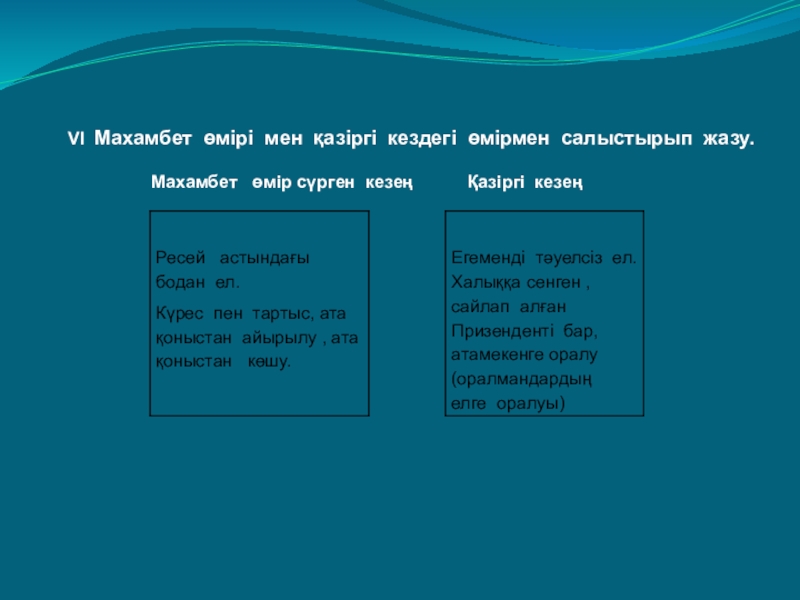 VI Махамбет өмірі мен қазіргі кездегі өмірмен салыстырып жазу.

Махамбет өмір сүрген кезең

Ресей астындағы бодан ел.

Күрес пен тартыс, ата қоныстан айырылу , ата қоныстан көшу.

Қазіргі кезең

Егеменді тәуелсіз ел. Халыққа сенген , сайлап алған Призенденті бар, атамекенге оралу (оралмандардың елге оралуы)